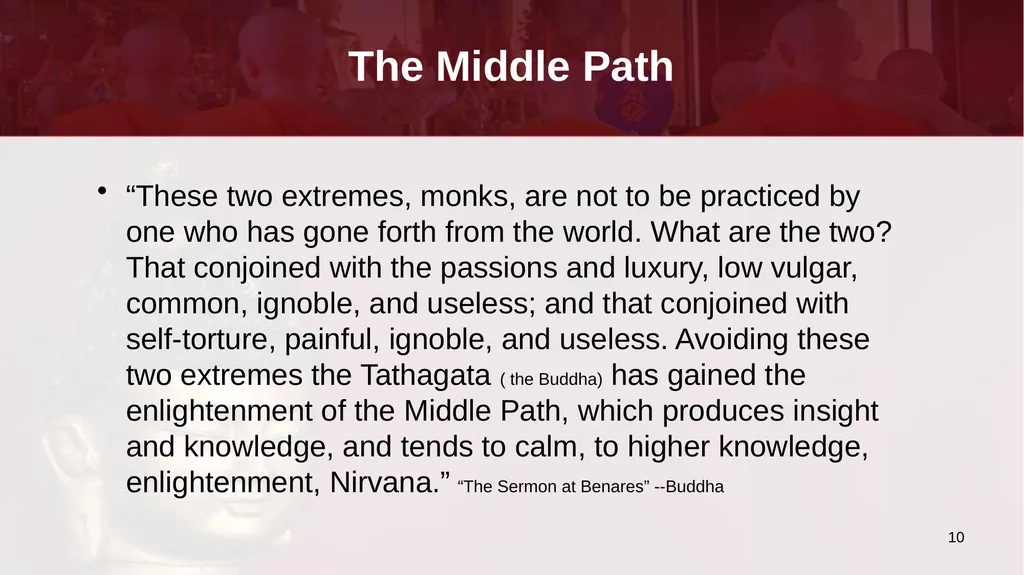 The Middle Path

• “These two extremes, monks, are not to be practiced by one who has gone forth from the world. What are the two? That conjoined with the passions and luxury, low vulgar, common, ignoble, and useless; and that conjoined with self-torture, painful, ignoble, and useless. Avoiding these two extremes the Tathagata ( the Buddha) has gained the enlightenment of the Middle Path, which produces insight and knowledge, and tends to calm, to higher knowledge, enlightenment, Nirvana.” “The Sermon at Benares” --Buddha

10